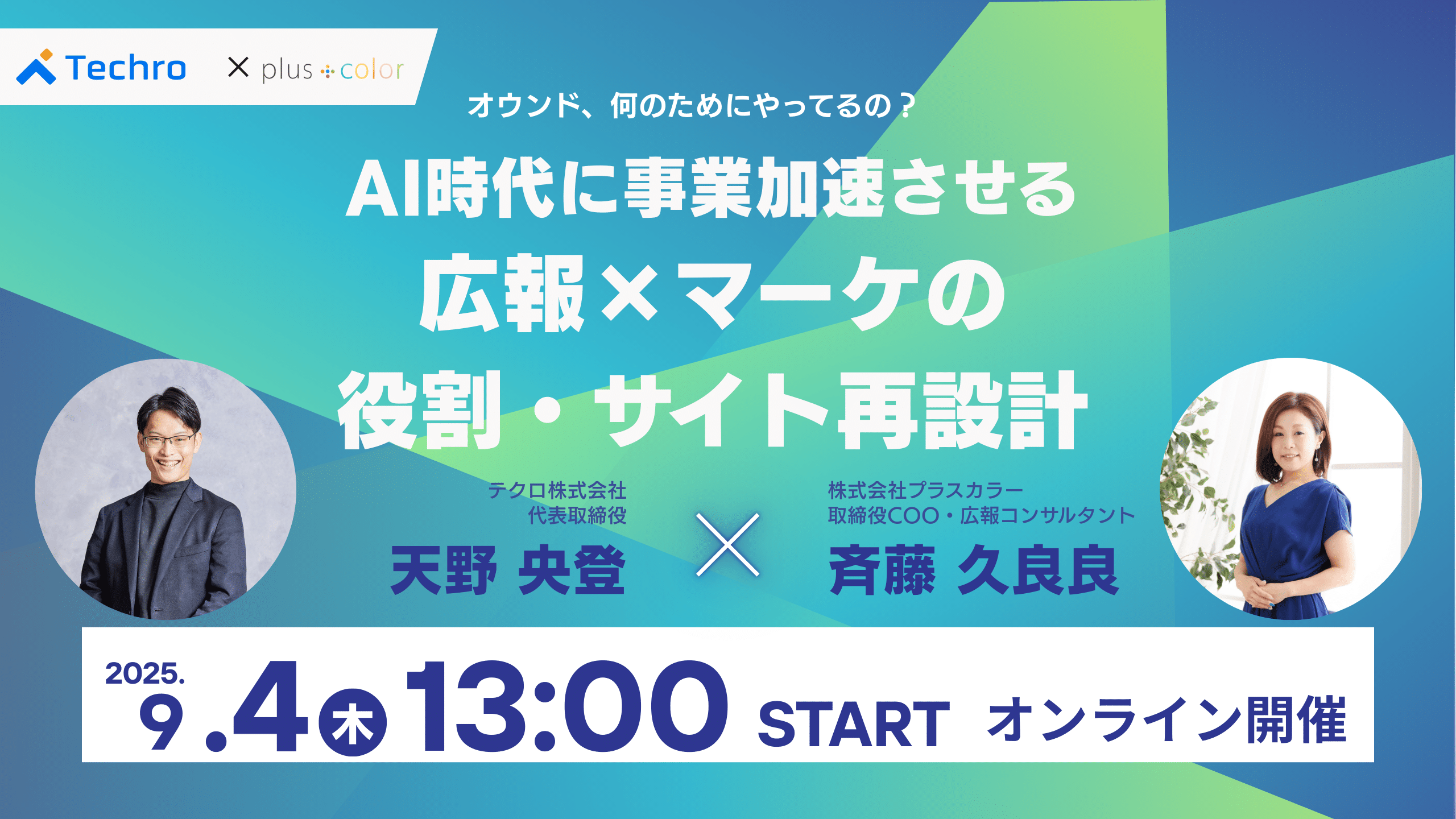 Techro × plus color

オウンド、何のためにやってるの？

AI時代に事業加速させる
広報×マーケの
役割・サイト再設計

テクロ株式会社
代表取締役
天野 央登

×

株式会社プラスカラー
取締役COO・広報コンサルタント
斉藤 久良良

2025.
9.4 木 13:00 START オンライン開催